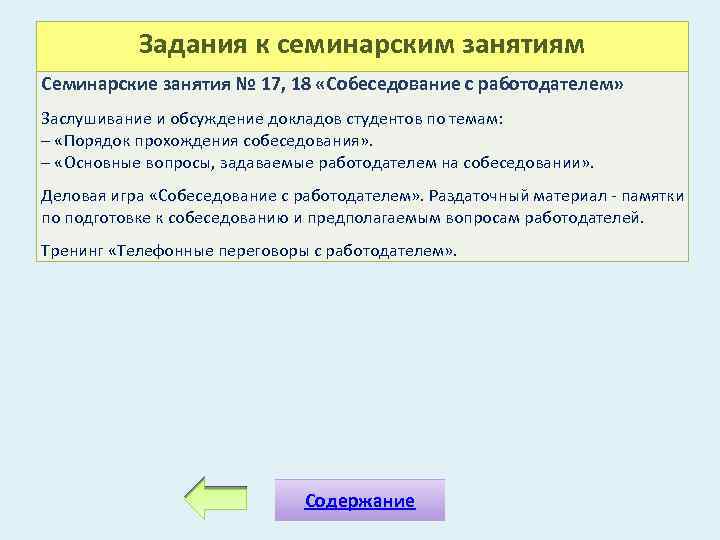 Задания к семинарским занятиям

Семинарские занятия № 17, 18 «Собеседование с работодателем»

Заслушивание и обсуждение докладов студентов по темам:
– «Порядок прохождения собеседования».
– «Основные вопросы, задаваемые работодателем на собеседовании».

Деловая игра «Собеседование с работодателем». Раздаточный материал - памятки по подготовке к собеседованию и предполагаемым вопросам работодателей.

Тренинг «Телефонные переговоры с работодателем».

Содержание